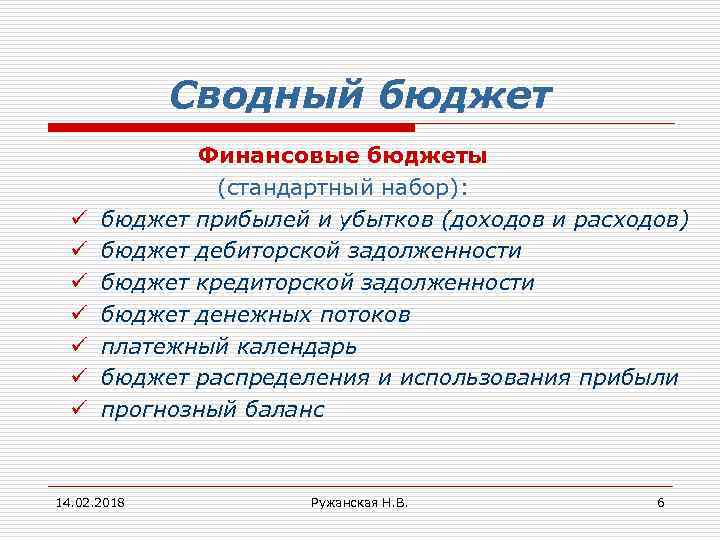 Сводный бюджет

Финансовые бюджеты

(стандартный набор):

✓ бюджет прибылей и убытков (доходов и расходов)
✓ бюджет дебиторской задолженности
✓ бюджет кредиторской задолженности
✓ бюджет денежных потоков
✓ платежный календарь
✓ бюджет распределения и использования прибыли
✓ прогнозный баланс

14.02.2018

Ружанская Н.В.

6